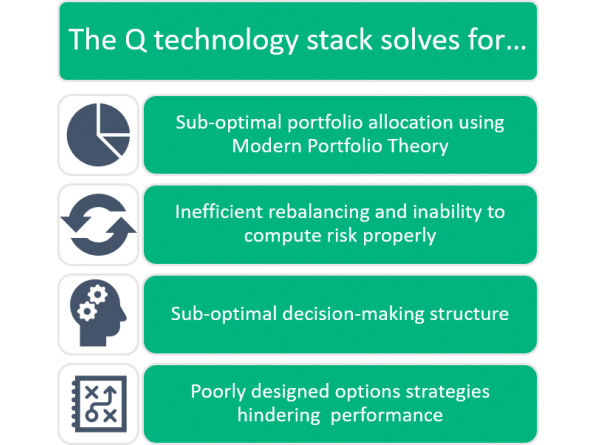 The Q technology stack solves for…

Sub-optimal portfolio allocation using Modern Portfolio Theory

Inefficient rebalancing and inability to compute risk properly

Sub-optimal decision-making structure

Poorly designed options strategies hindering performance